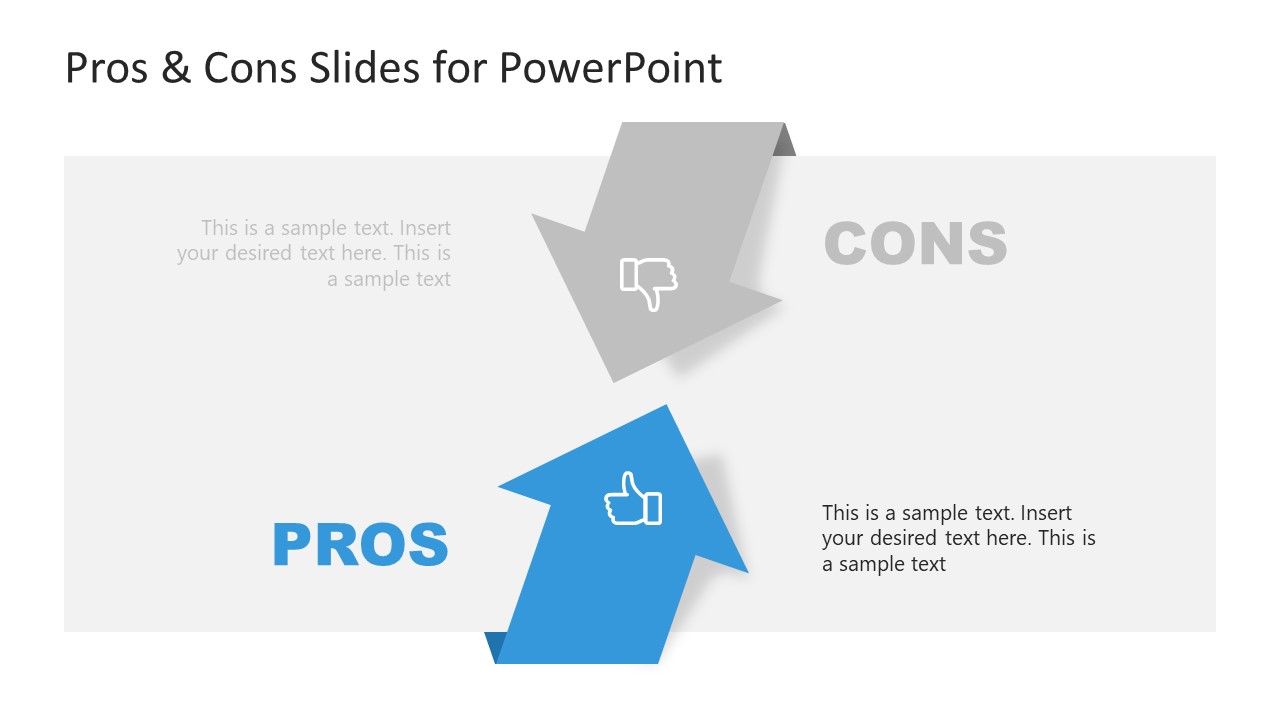 Pros & Cons Slides for PowerPoint

This is a sample text. Insert your desired text here. This is a sample text

CONS

PROS

This is a sample text. Insert your desired text here. This is a sample text